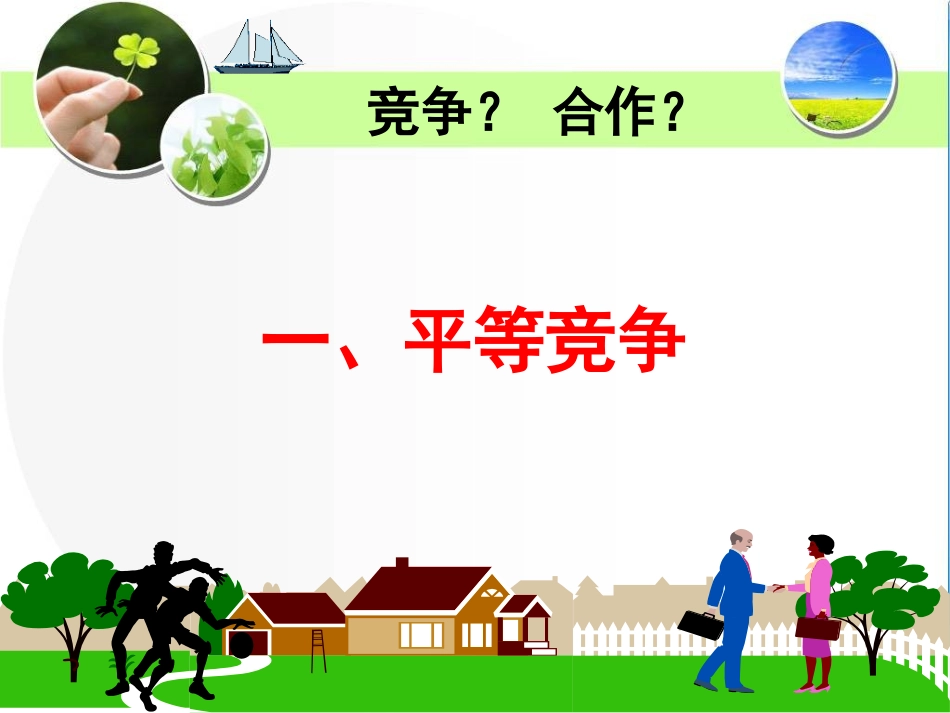 竞争？ 合作？

一、平等竞争